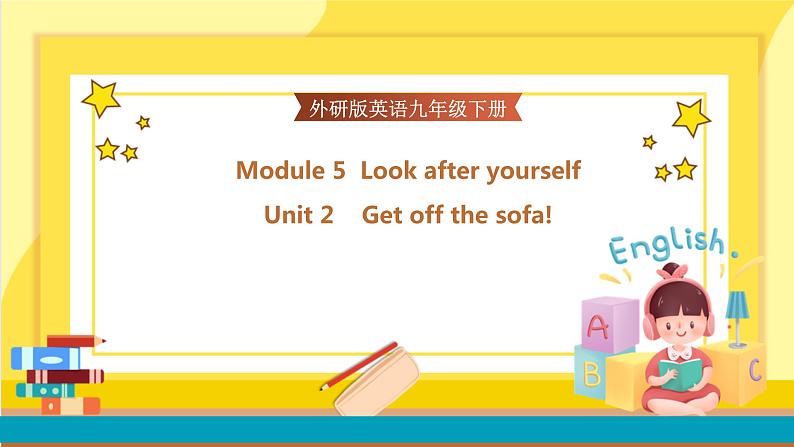 外研版英语九年级下册

Module 5 Look after yourself

Unit 2 Get off the sofa!

English.

A

B

C